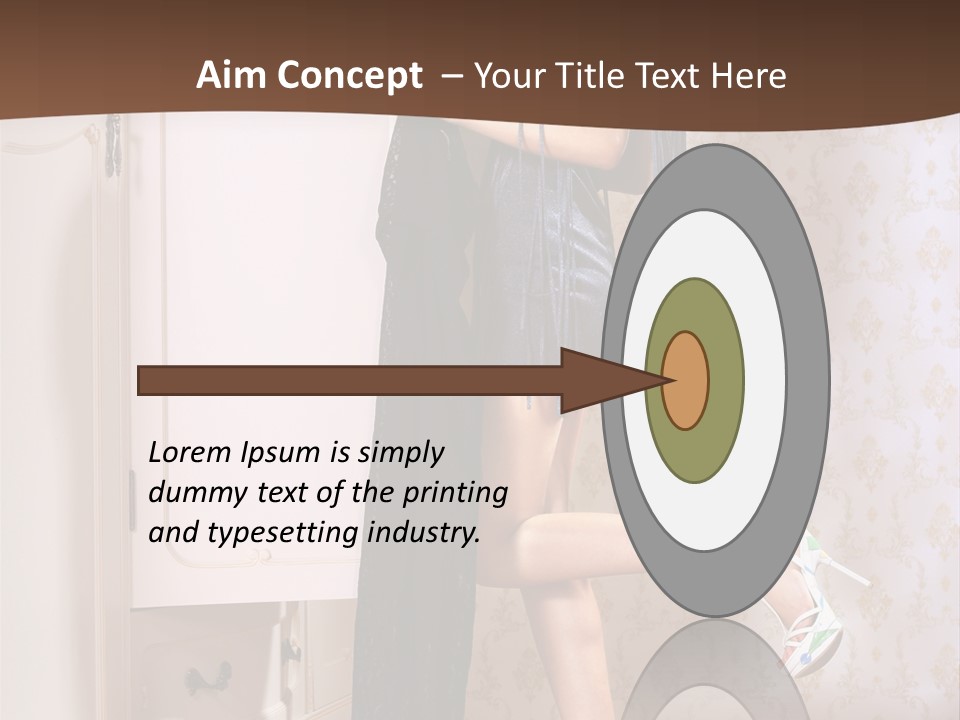 Aim Concept – Your Title Text Here

Lorem Ipsum is simply dummy text of the printing and typesetting industry.